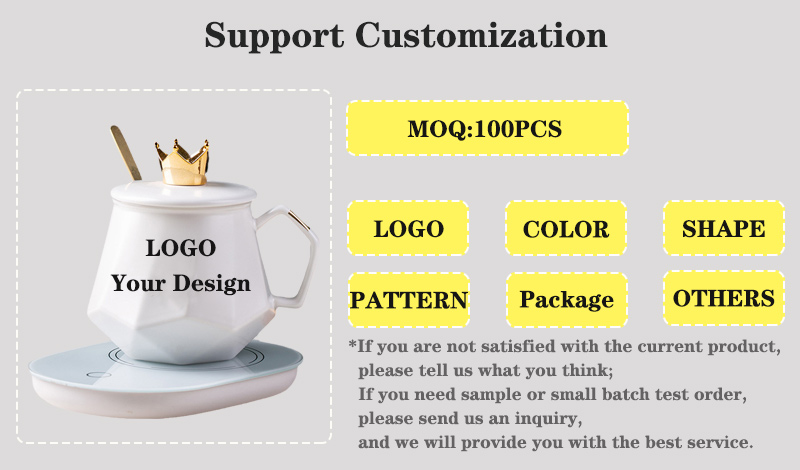 Support Customization

LOGO
Your Design

MOQ:100PCS

LOGO

COLOR

SHAPE

PATTERN

Package

OTHERS

*If you are not satisfied with the current product, please tell us what you think;
If you need sample or small batch test order, please send us an inquiry,
and we will provide you with the best service.